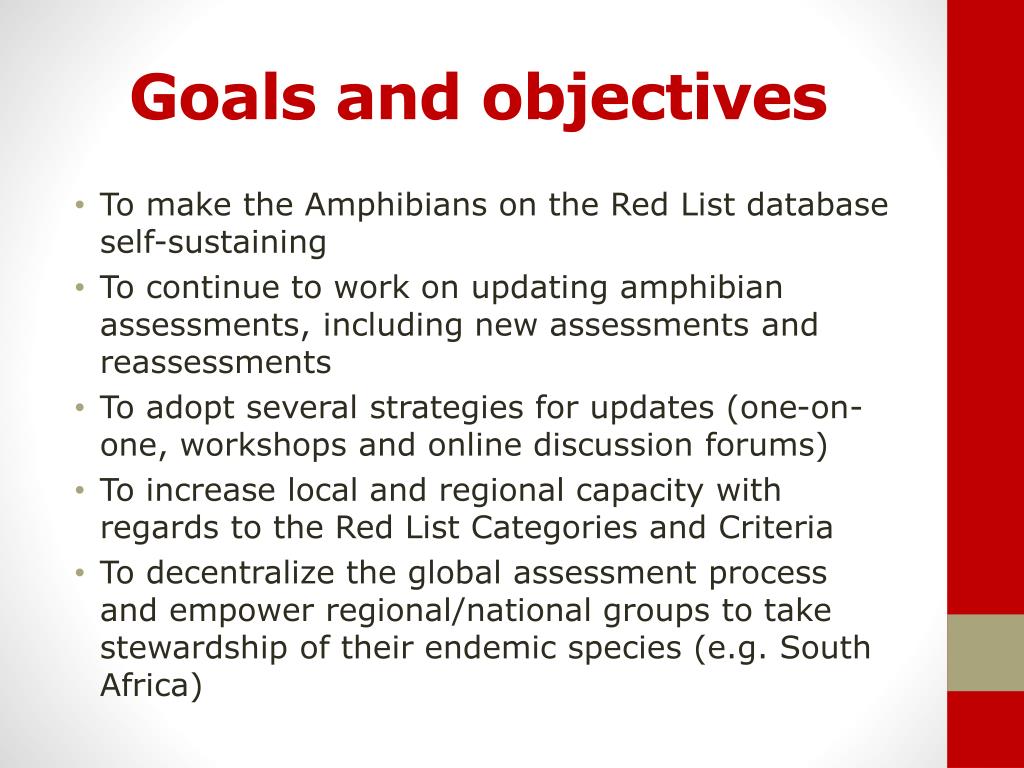 Goals and objectives

• To make the Amphibians on the Red List database self-sustaining
• To continue to work on updating amphibian assessments, including new assessments and reassessments
• To adopt several strategies for updates (one-on-one, workshops and online discussion forums)
• To increase local and regional capacity with regards to the Red List Categories and Criteria
• To decentralize the global assessment process and empower regional/national groups to take stewardship of their endemic species (e.g. South Africa)